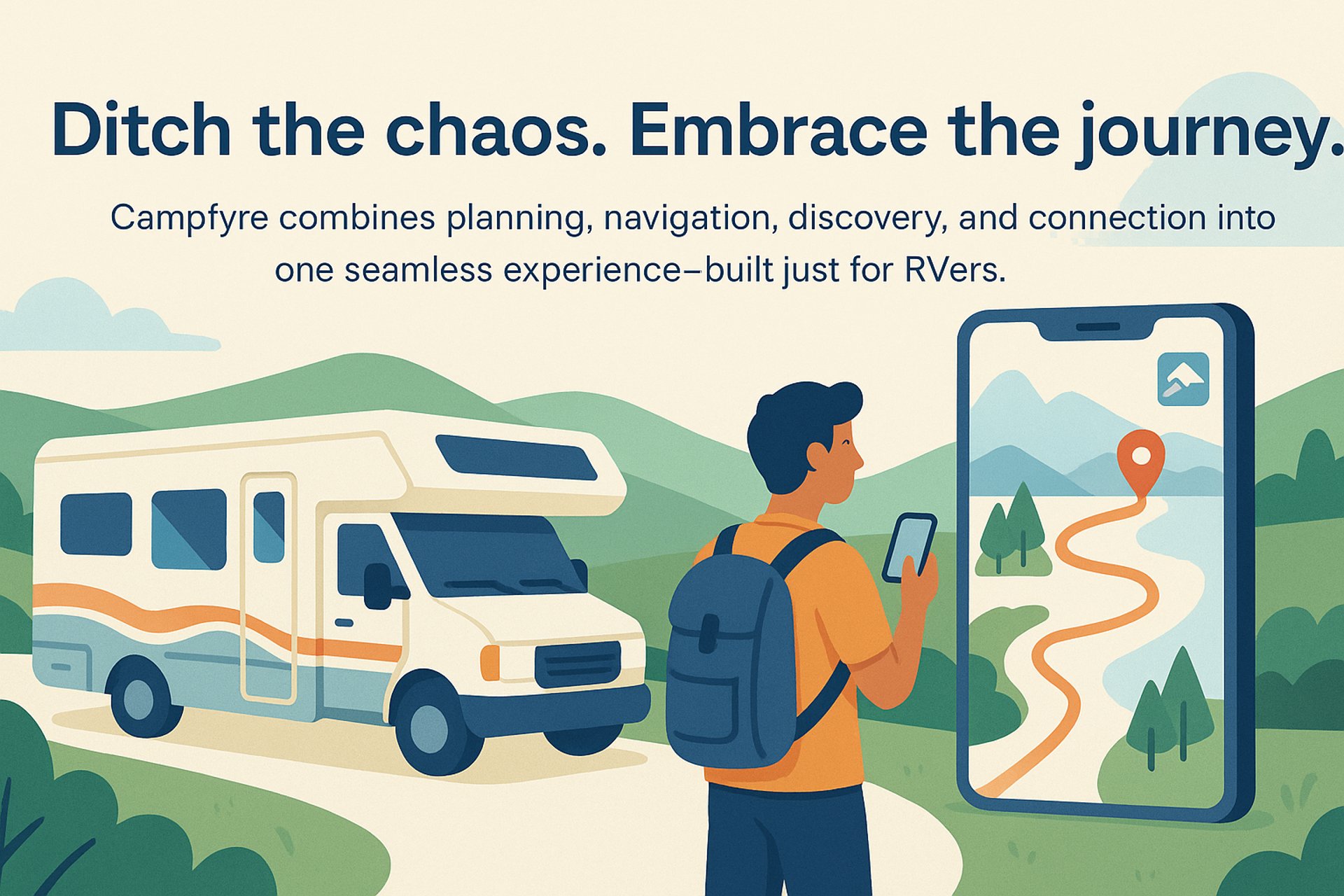 Ditch the chaos. Embrace the journey.

Campfyre combines planning, navigation, discovery, and connection into one seamless experience–built just for RVers.